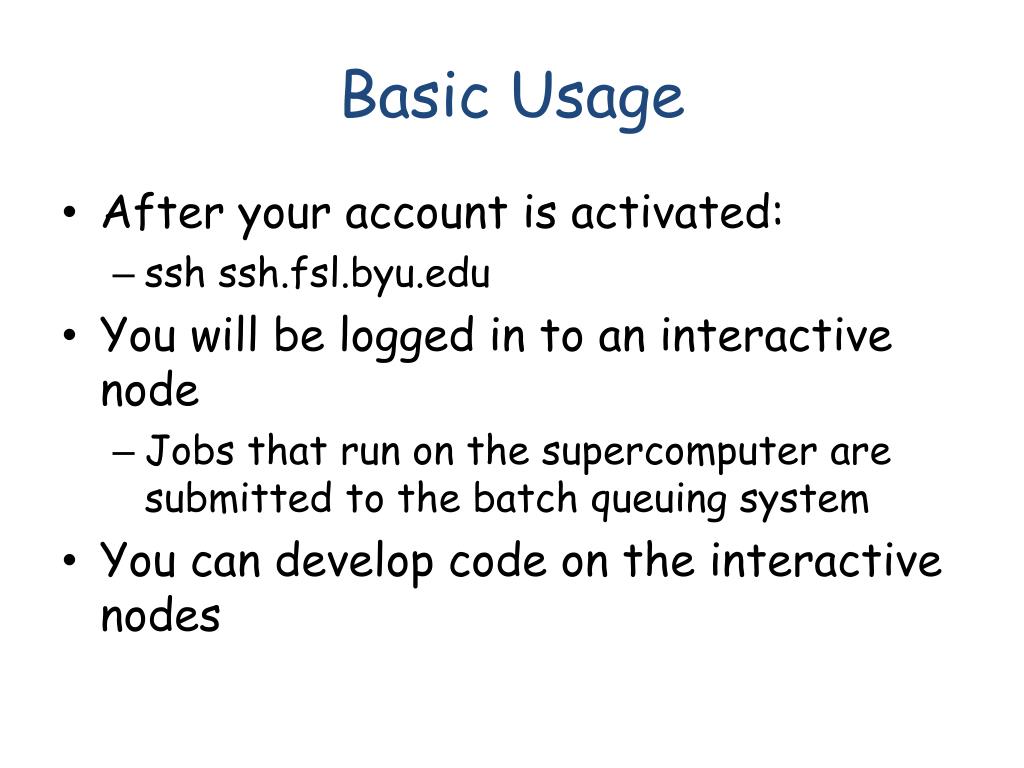 Basic Usage

• After your account is activated:
– ssh ssh.fsl.byu.edu
• You will be logged in to an interactive node
– Jobs that run on the supercomputer are submitted to the batch queuing system
• You can develop code on the interactive nodes